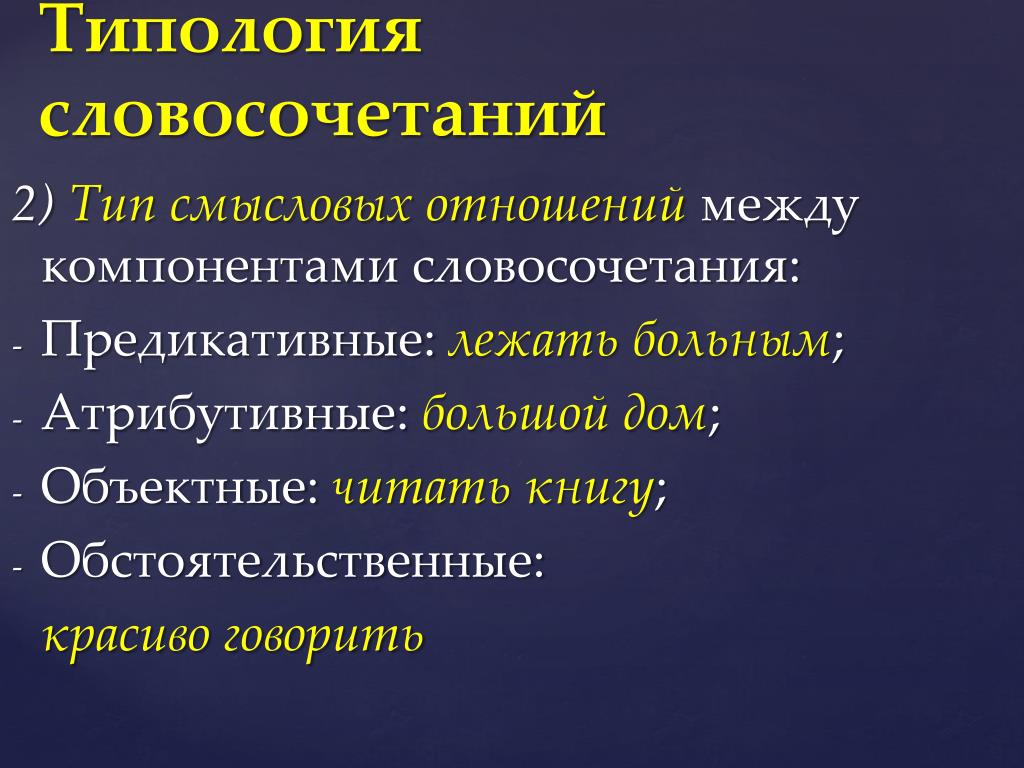 Типология словосочетаний

2) Тип смысловых отношений между компонентами словосочетания:

- Предикативные: лежать больным;
- Атрибутивные: большой дом;
- Объектные: читать книгу;
- Обстоятельственные: красиво говорить